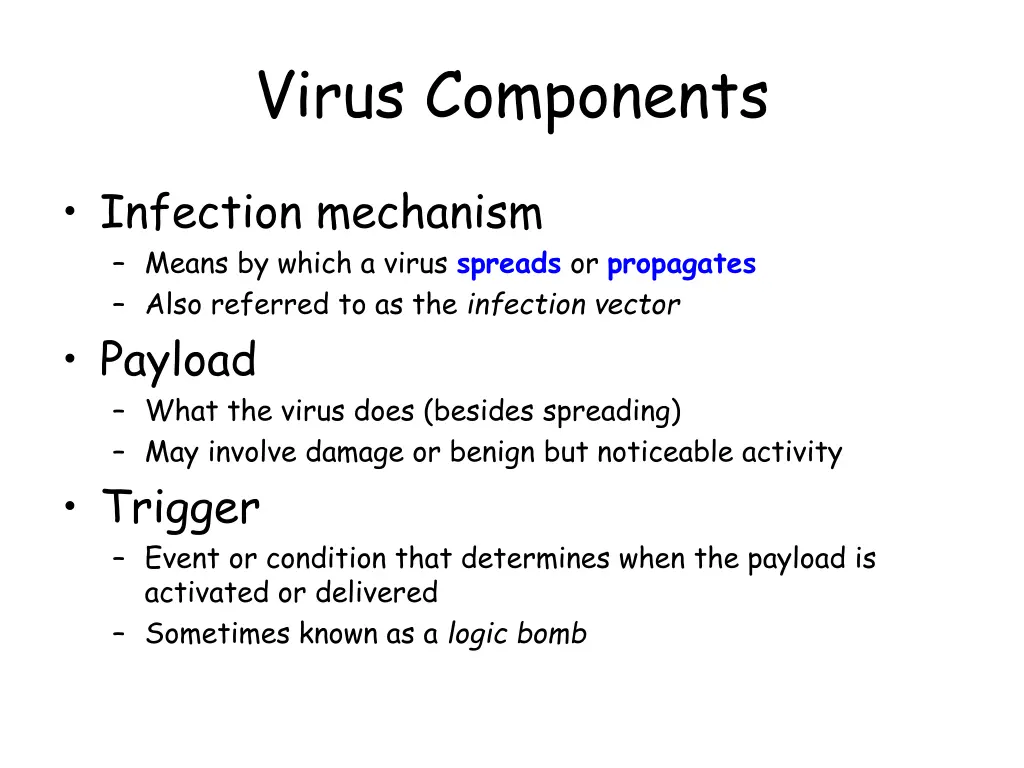 Virus Components

• Infection mechanism
– Means by which a virus spreads or propagates
– Also referred to as the infection vector

• Payload
– What the virus does (besides spreading)
– May involve damage or benign but noticeable activity

• Trigger
– Event or condition that determines when the payload is activated or delivered
– Sometimes known as a logic bomb